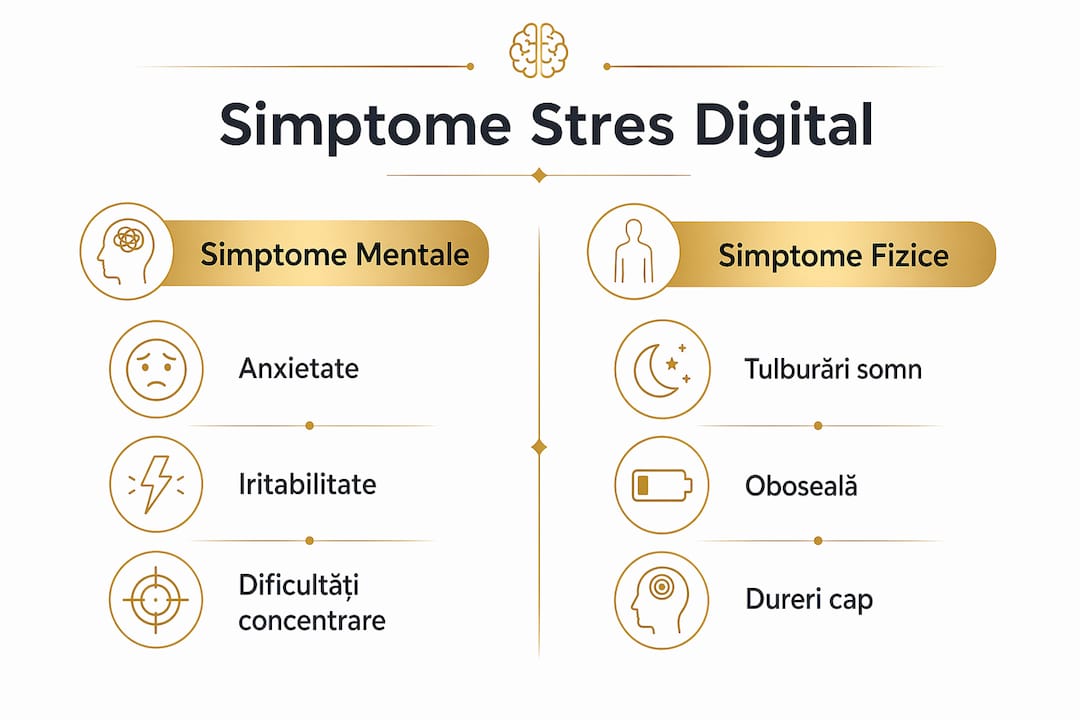 Simptome Stres Digital

Simptome Mentale

Anxietate

Iritabilitate

Dificultăți concentrare

Simptome Fizice

Tulburări somn

Oboseală

Dureri cap